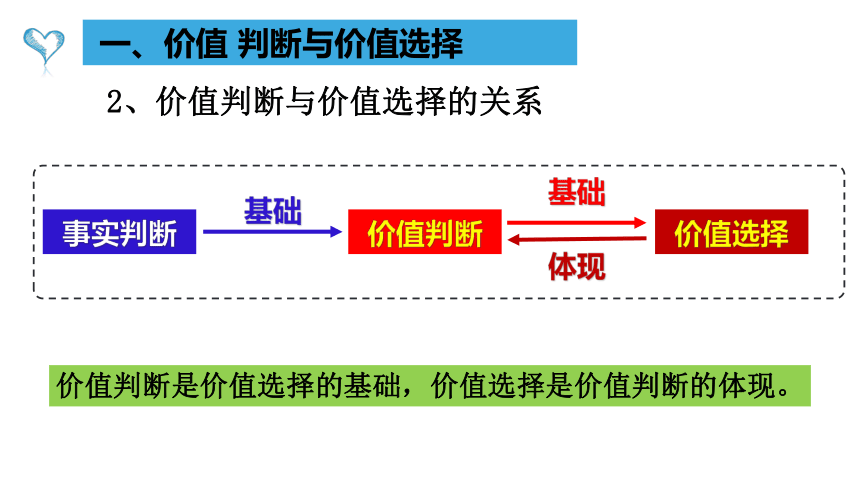 一、价值 判断与价值选择

2、价值判断与价值选择的关系

事实判断 基础 价值判断 基础 体现 价值选择

价值判断是价值选择的基础，价值选择是价值判断的体现。